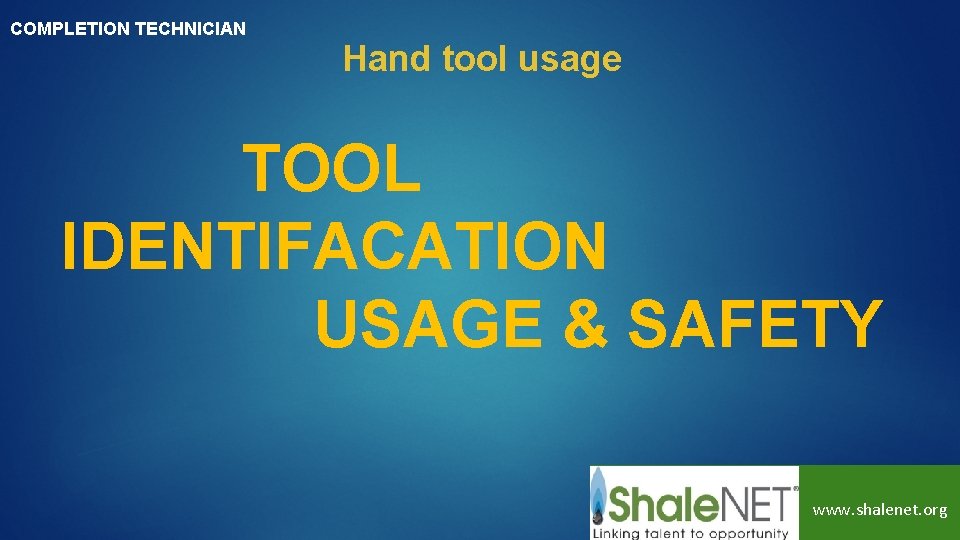 COMPLETION TECHNICIAN

Hand tool usage

TOOL IDENTIFACATION USAGE & SAFETY

ShaleNET®
Linking talent to opportunity

www.shalenet.org